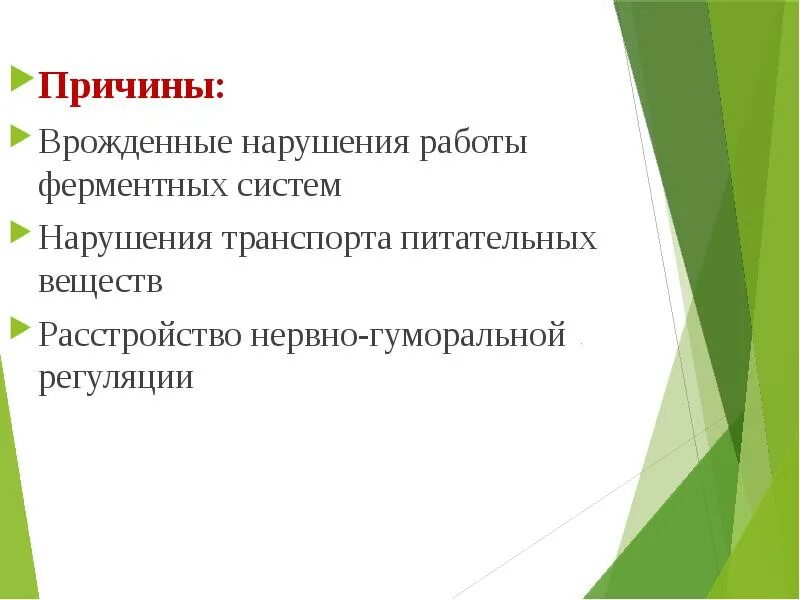 Причины:

Врожденные нарушения работы ферментных систем

Нарушения транспорта питательных веществ

Расстройство нервно-гуморальной регуляции